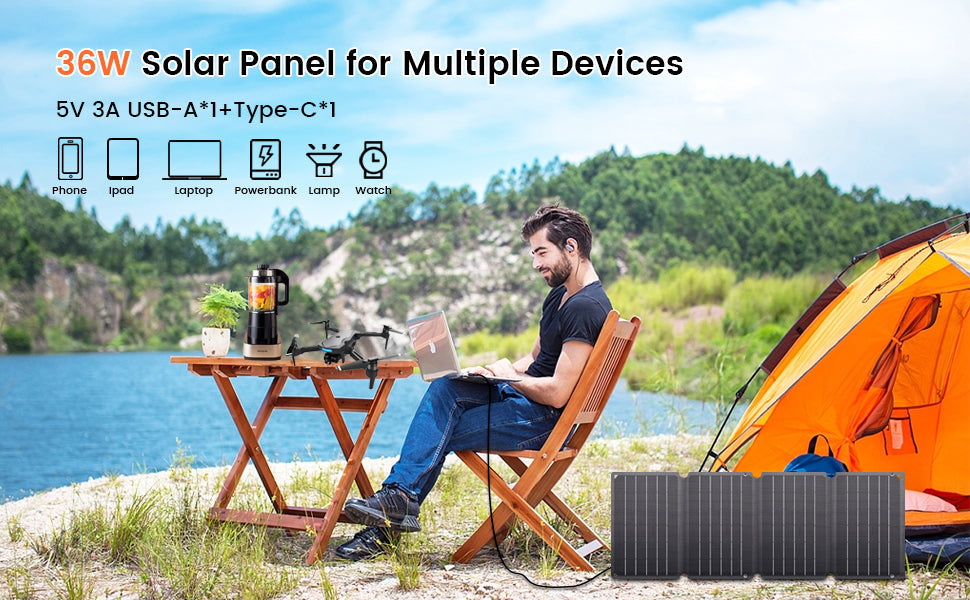 36W Solar Panel for Multiple Devices

5V 3A USB-A*1+Type-C*1

Phone Ipad Laptop Powerbank Lamp Watch